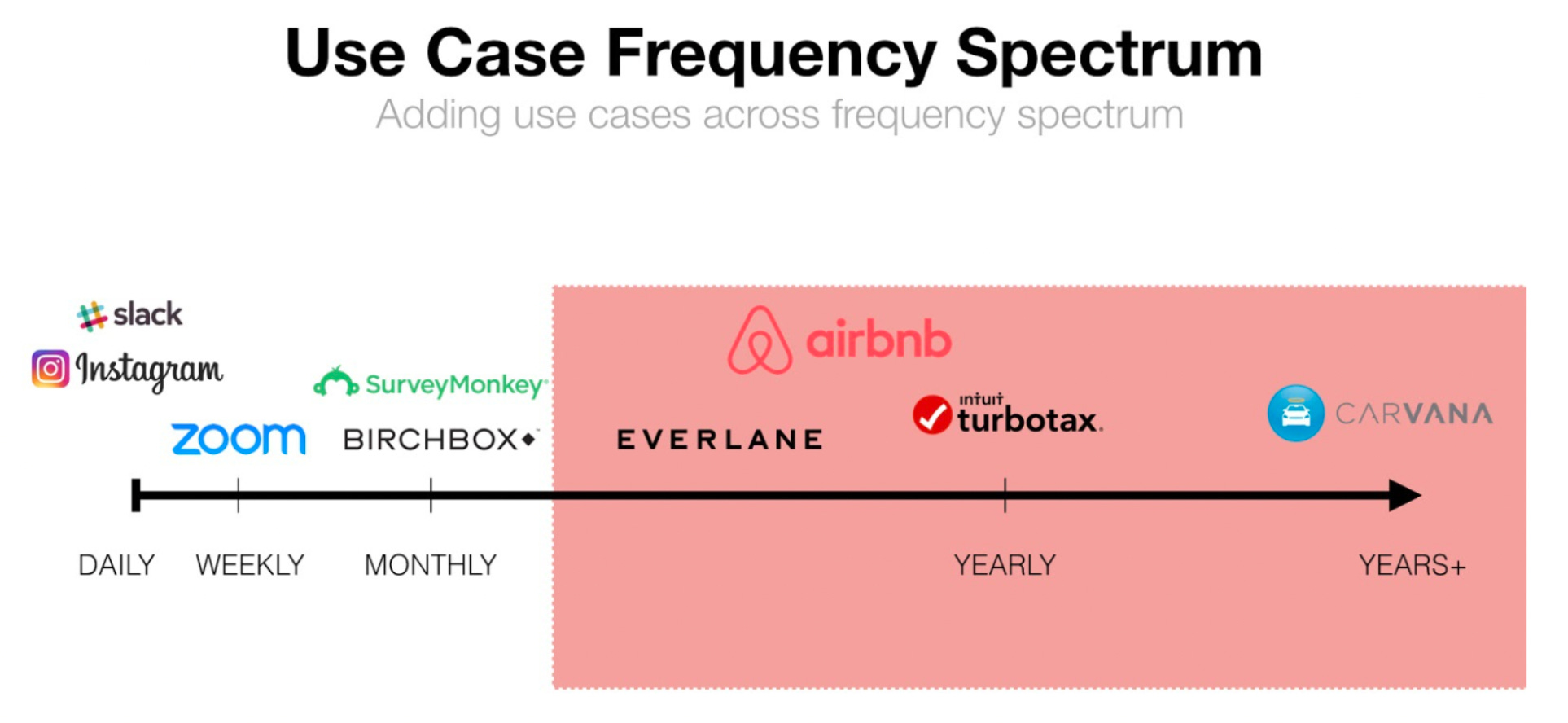 Use Case Frequency Spectrum
Adding use cases across frequency spectrum

slack
Instagram
SurveyMonkey
zoom
BIRCHBOX
airbnb
EVERLANE
intuit turbotax.
CARVANA

DAILY WEEKLY MONTHLY YEARLY YEARS+